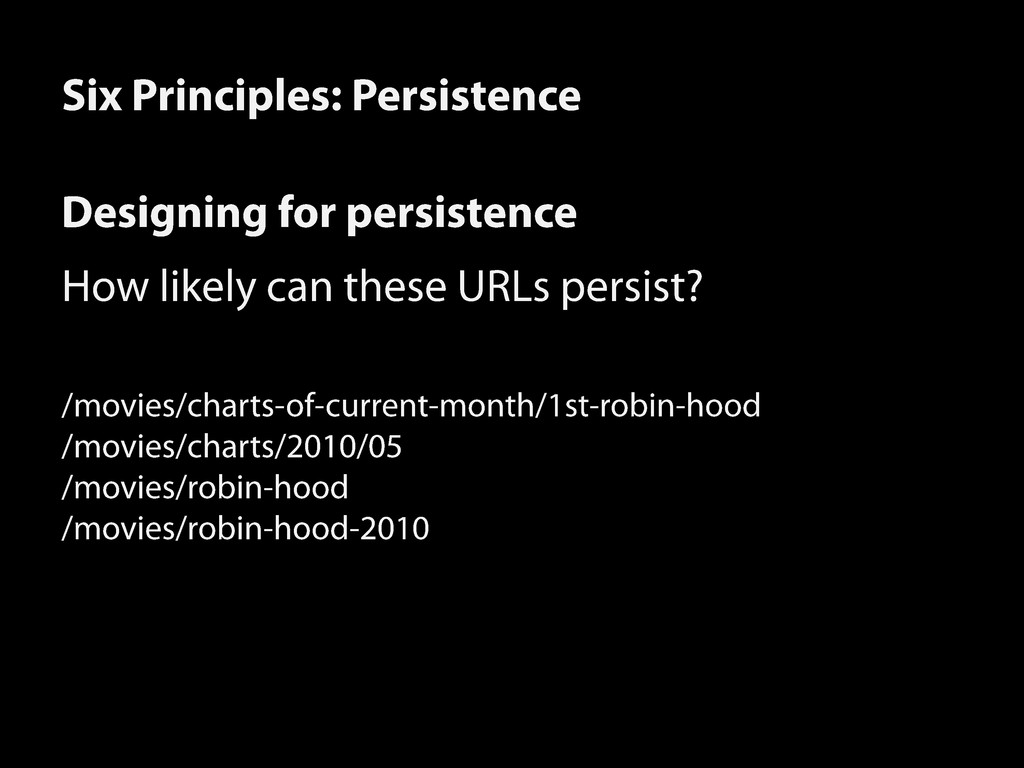 Six Principles: Persistence

Designing for persistence

How likely can these URLs persist?

/movies/charts-of-current-month/1st-robin-hood
/movies/charts/2010/05
/movies/robin-hood
/movies/robin-hood-2010